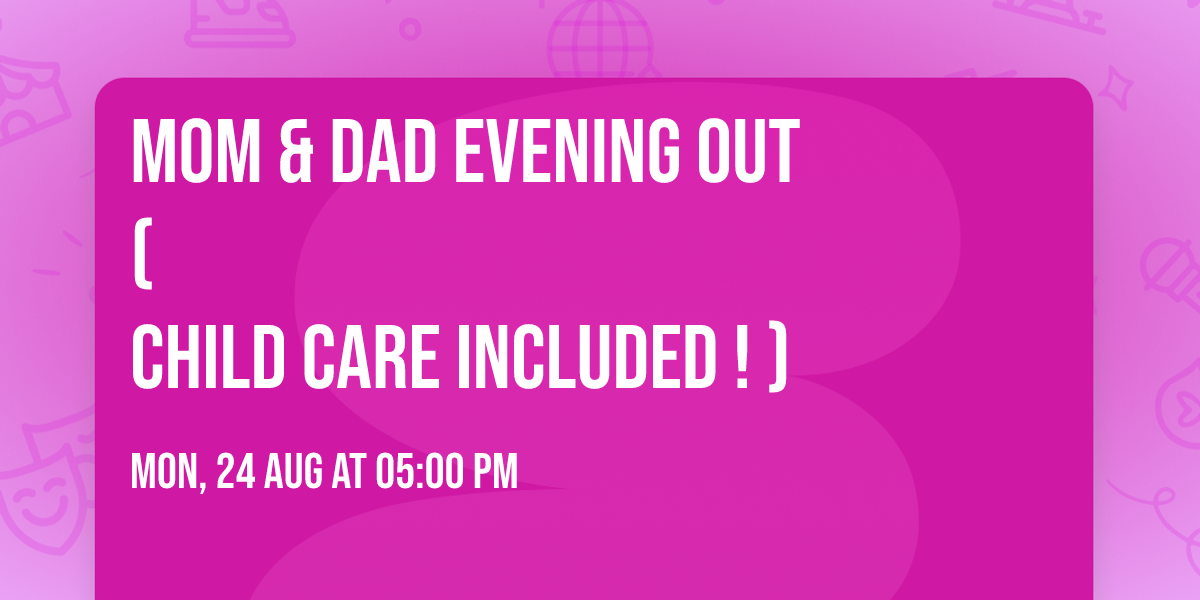 MOM & DAD EVENING OUT
(
CHILD CARE INCLUDED ! )

MON, 24 AUG AT 05:00 PM